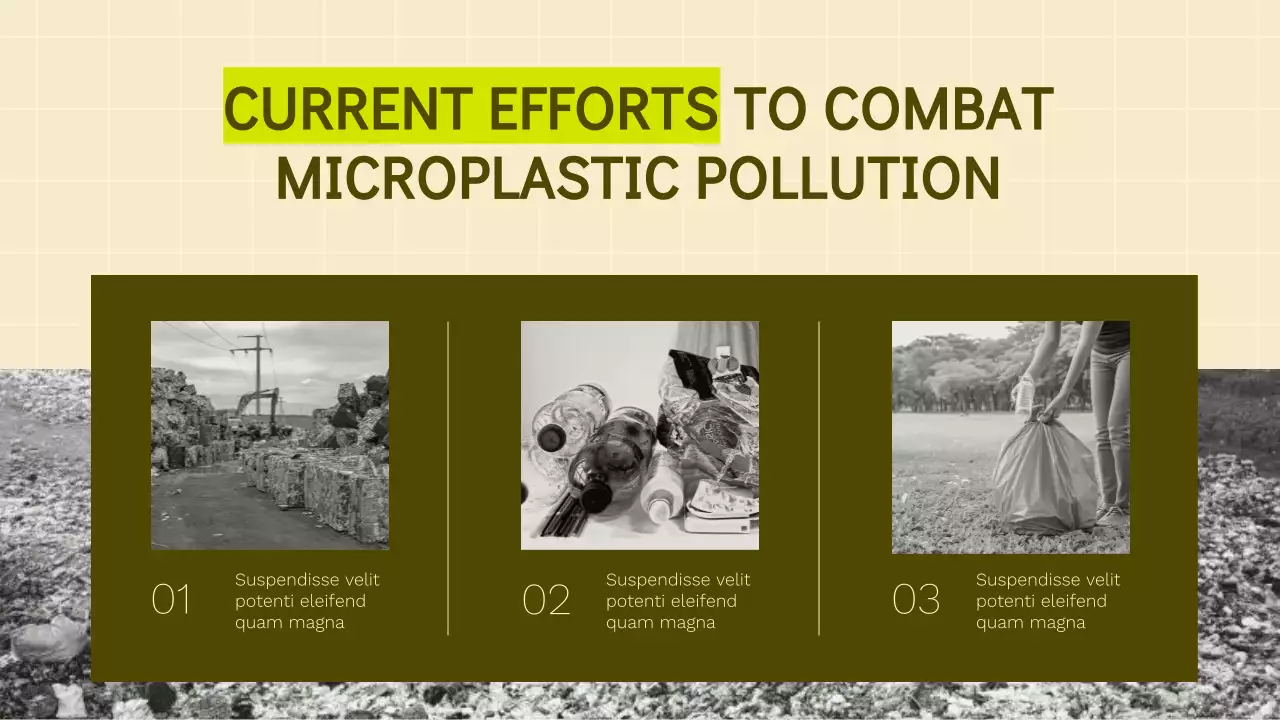 CURRENT EFFORTS TO COMBAT MICROPLASTIC POLLUTION

01 Suspendisse velit potenti eleifend quam magna

02 Suspendisse velit potenti eleifend quam magna

03 Suspendisse velit potenti eleifend quam magna